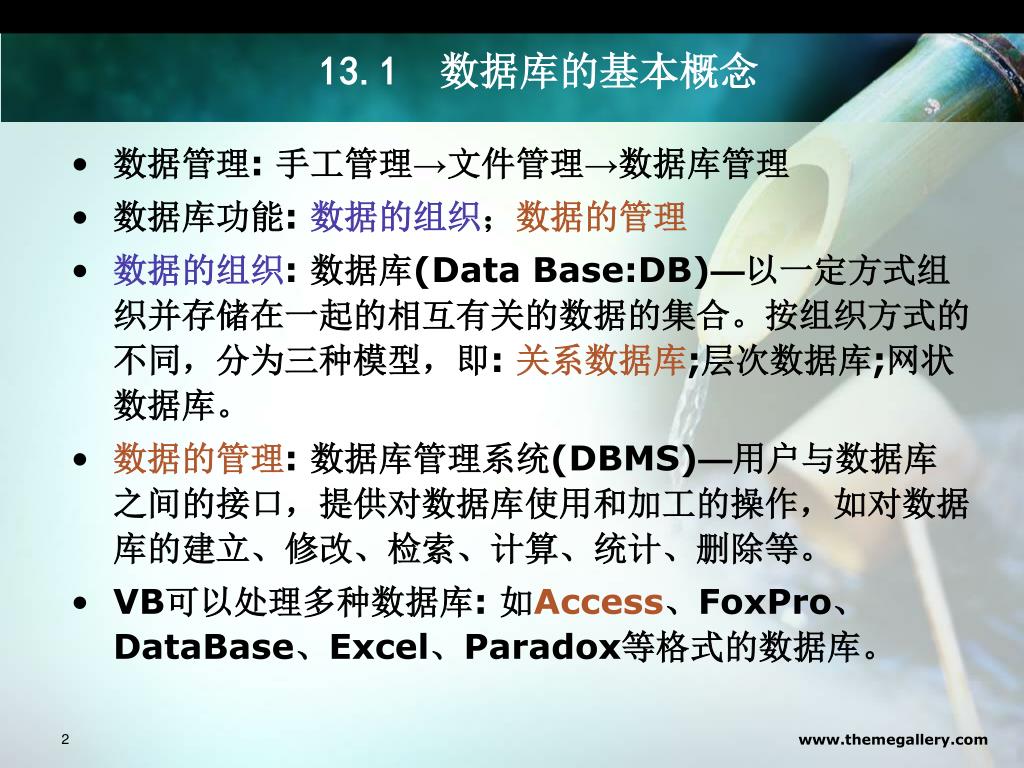 13.1　数据库的基本概念

• 数据管理: 手工管理→文件管理→数据库管理
• 数据库功能: 数据的组织；数据的管理
• 数据的组织: 数据库(Data Base:DB)—以一定方式组织并存储在一起的相互有关的数据的集合。按组织方式的不同，分为三种模型，即: 关系数据库;层次数据库;网状数据库。
• 数据的管理: 数据库管理系统(DBMS)—用户与数据库之间的接口，提供对数据库使用和加工的操作，如对数据库的建立、修改、检索、计算、统计、删除等。
• VB可以处理多种数据库: 如Access、FoxPro、DataBase、Excel、Paradox等格式的数据库。

2

www.themegallery.com